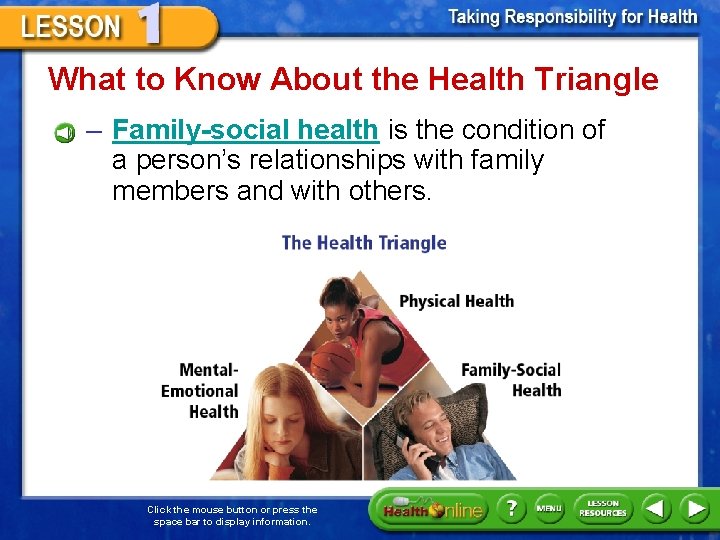 LESSON 1

Taking Responsibility for Health

What to Know About the Health Triangle

– Family-social health is the condition of a person's relationships with family members and with others.

The Health Triangle

Physical Health

Mental-Emotional Health

Family-Social Health

Click the mouse button or press the space bar to display information.

Health Online

?

MENU

LESSON RESOURCES